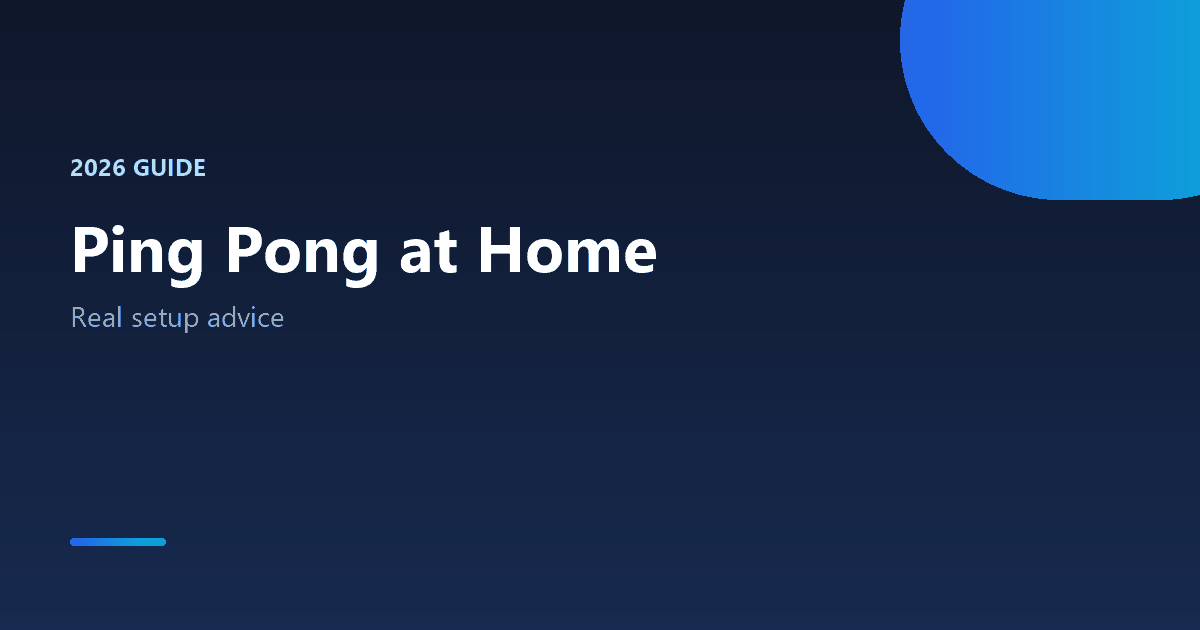 2026 GUIDE

Ping Pong at Home

Real setup advice